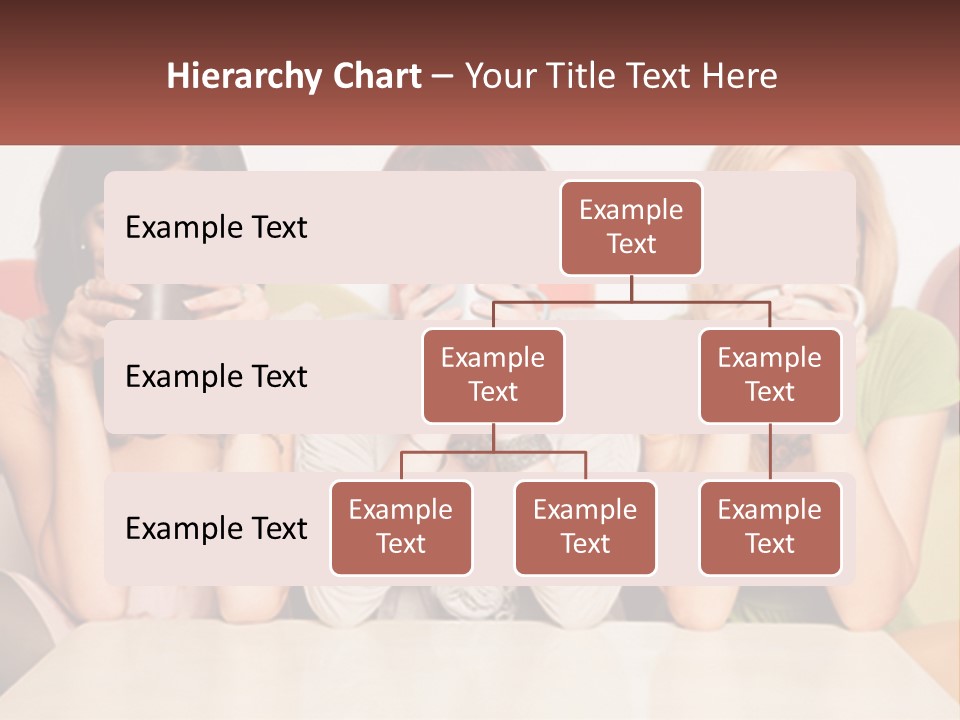 Hierarchy Chart – Your Title Text Here

Example Text

Example Text

Example Text

Example Text

Example Text

Example Text

Example Text

Example Text

Example Text